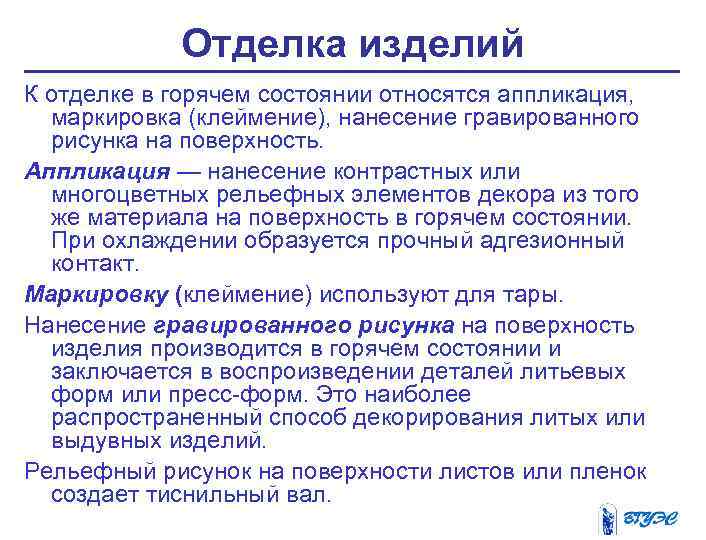 Отделка изделий

К отделке в горячем состоянии относятся аппликация, маркировка (клеймение), нанесение гравированного рисунка на поверхность.

Аппликация — нанесение контрастных или многоцветных рельефных элементов декора из того же материала на поверхность в горячем состоянии. При охлаждении образуется прочный адгезионный контакт.

Маркировку (клеймение) используют для тары.

Нанесение гравированного рисунка на поверхность изделия производится в горячем состоянии и заключается в воспроизведении деталей литьевых форм или пресс-форм. Это наиболее распространенный способ декорирования литых или выдувных изделий.

Рельефный рисунок на поверхности листов или пленок создает тиснильный вал.

ВГУЭС